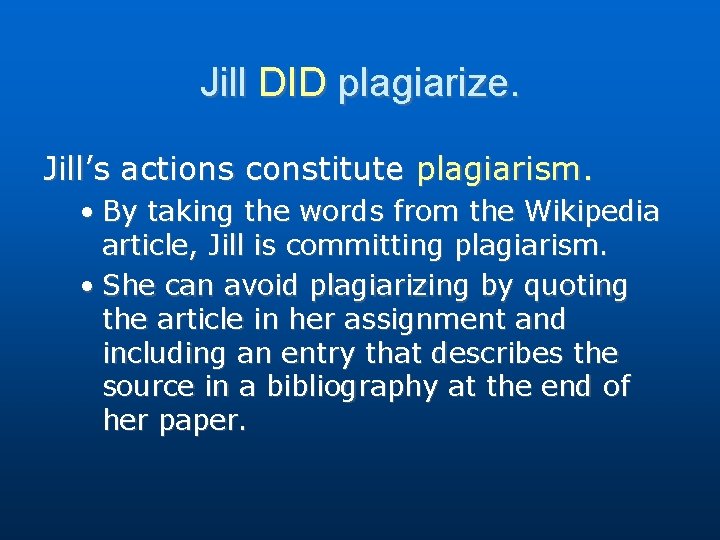 Jill DID plagiarize.

Jill’s actions constitute plagiarism.

• By taking the words from the Wikipedia article, Jill is committing plagiarism.
• She can avoid plagiarizing by quoting the article in her assignment and including an entry that describes the source in a bibliography at the end of her paper.